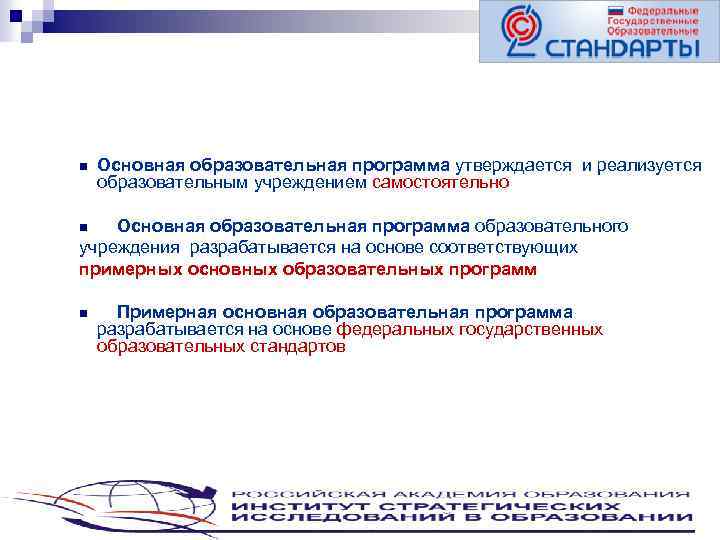 Федеральные
Государственные
Образовательные
СТАНДАРТЫ

Основная образовательная программа утверждается и реализуется образовательным учреждением самостоятельно

Основная образовательная программа образовательного учреждения разрабатывается на основе соответствующих примерных основных образовательных программ

Примерная основная образовательная программа разрабатывается на основе федеральных государственных образовательных стандартов

РОССИЙСКАЯ АКАДЕМИЯ ОБРАЗОВАНИЯ
ИНСТИТУТ СТРАТЕГИЧЕСКИХ
ИССЛЕДОВАНИЙ В ОБРАЗОВАНИИ